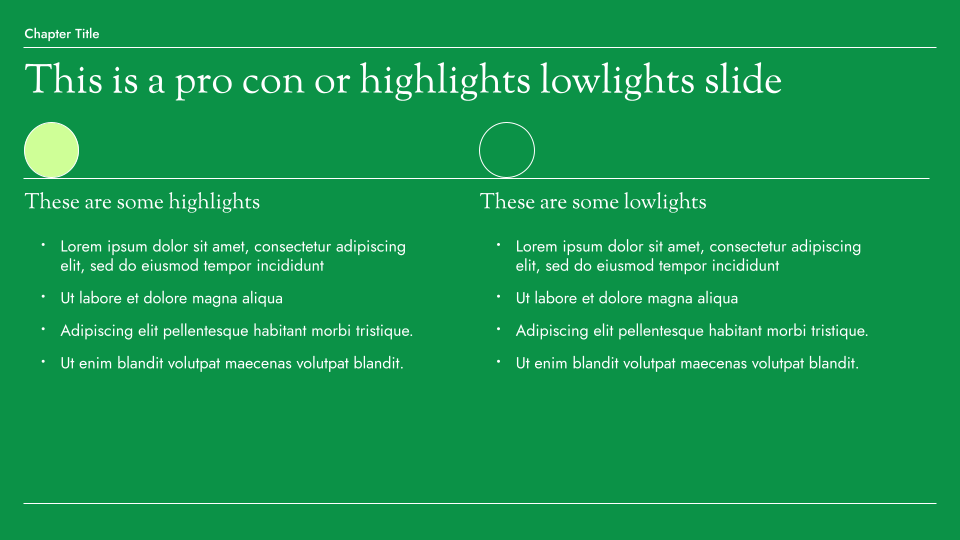 Chapter Title

This is a pro con or highlights lowlights slide

These are some highlights

• Lorem ipsum dolor sit amet, consectetur adipiscing elit, sed do eiusmod tempor incididunt
• Ut labore et dolore magna aliqua
• Adipiscing elit pellentesque habitant morbi tristique.
• Ut enim blandit volutpat maecenas volutpat blandit.

These are some lowlights

• Lorem ipsum dolor sit amet, consectetur adipiscing elit, sed do eiusmod tempor incididunt
• Ut labore et dolore magna aliqua
• Adipiscing elit pellentesque habitant morbi tristique.
• Ut enim blandit volutpat maecenas volutpat blandit.